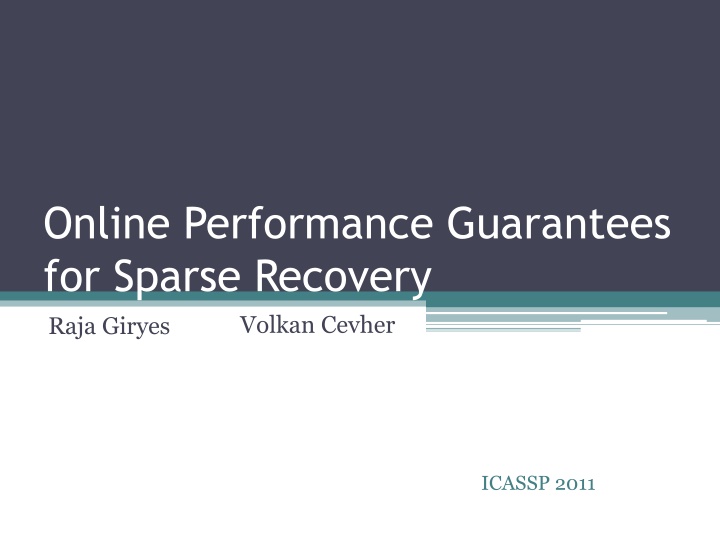 Online Performance Guarantees for Sparse Recovery

Raja Giryes Volkan Cevher

ICASSP 2011